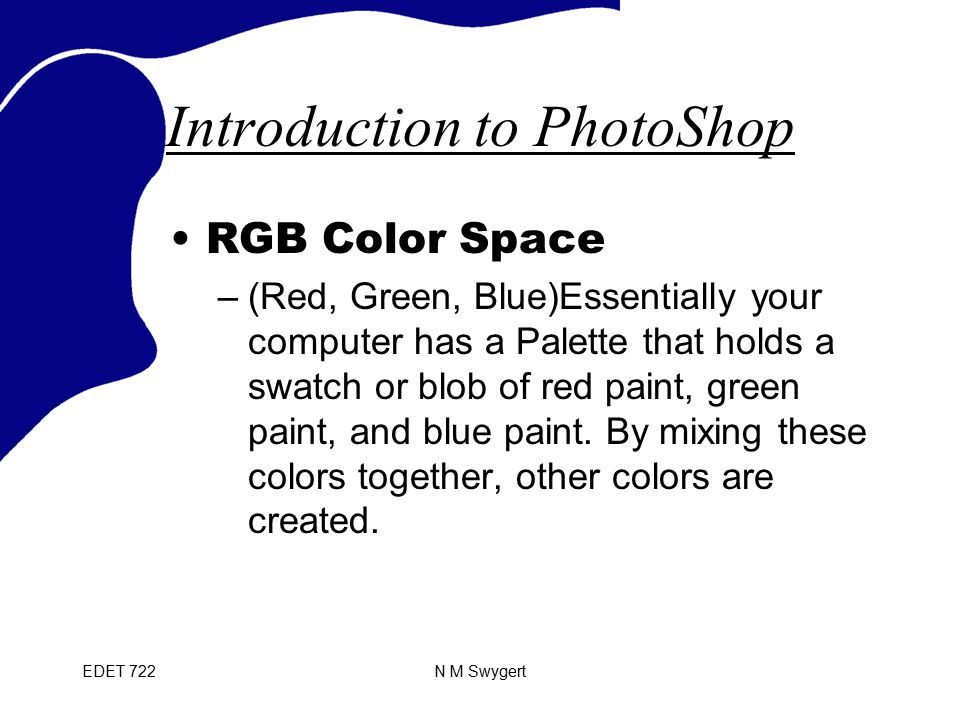 Introduction to PhotoShop

• RGB Color Space

– (Red, Green, Blue)Essentially your computer has a Palette that holds a swatch or blob of red paint, green paint, and blue paint. By mixing these colors together, other colors are created.

EDET 722

N M Swygert